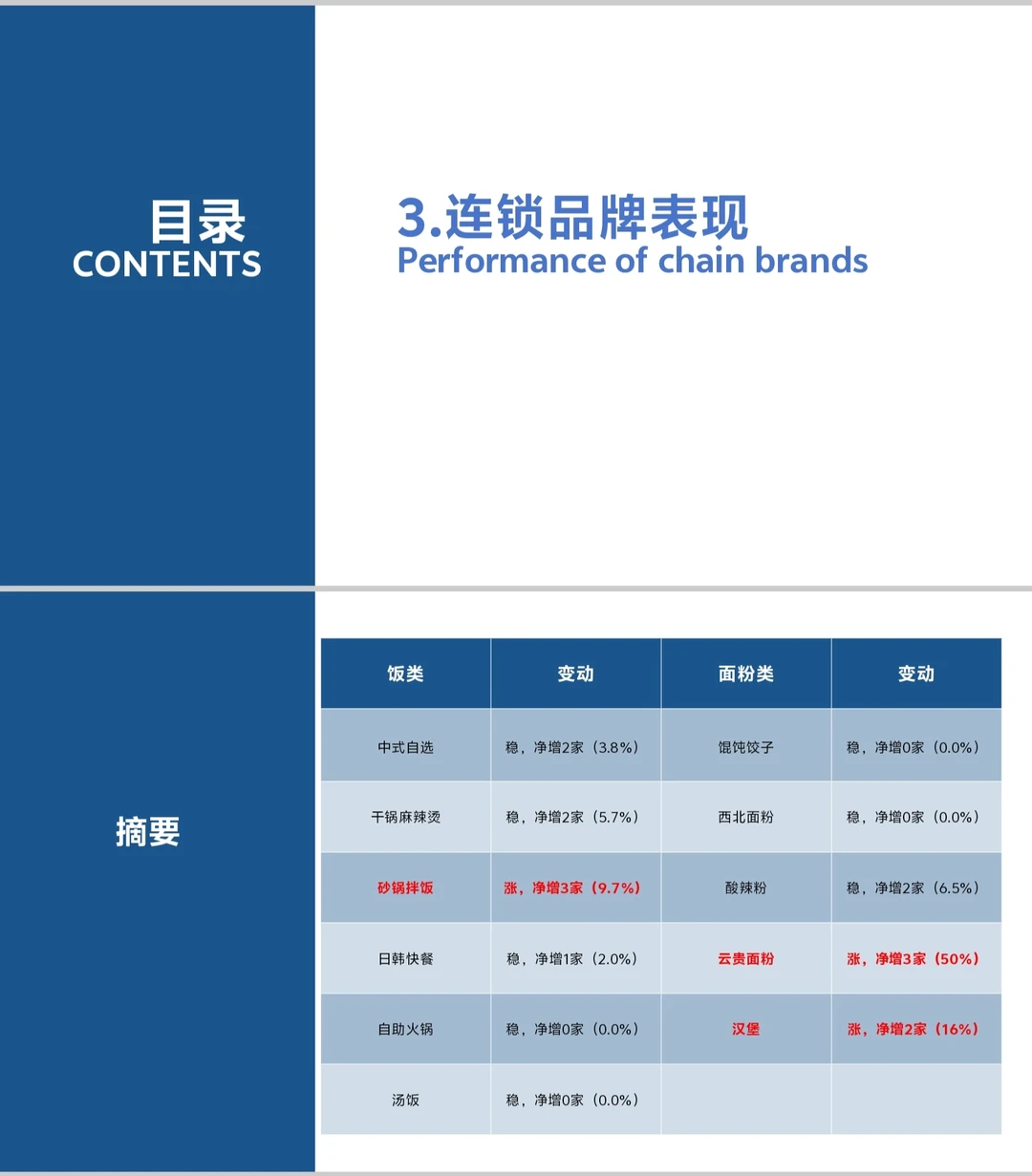 目录
CONTENTS

3.连锁品牌表现
Performance of chain brands

摘要

| 饭类 | 变动 | 面粉类 | 变动 |
|---|---|---|---|
| 中式自选 | 稳，净增2家（3.8%） | 馄饨饺子 | 稳，净增0家（0.0%） |
| 干锅麻辣烫 | 稳，净增2家（5.7%） | 西北面粉 | 稳，净增0家（0.0%） |
| 砂锅拌饭 | 涨，净增3家（9.7%） | 酸辣粉 | 稳，净增2家（6.5%） |
| 日韩快餐 | 稳，净增1家（2.0%） | 云贵面粉 | 涨，净增3家（50%） |
| 自助火锅 | 稳，净增0家（0.0%） | 汉堡 | 涨，净增2家（16%） |
| 汤饭 | 稳，净增0家（0.0%） | | |